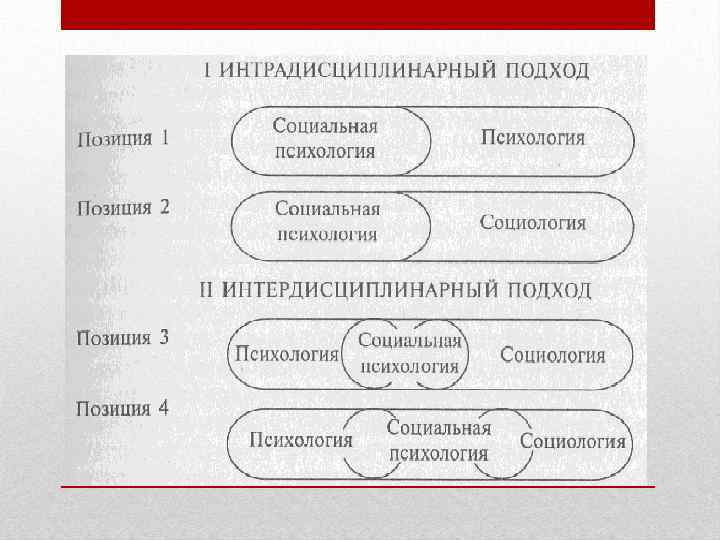 I ИНТРАДИСЦИПЛИНАРНЫЙ ПОДХОД

Позиция 1

Социальная психология

Психология

Позиция 2

Социальная психология

Социология

II ИНТЕРДИСЦИПЛИНАРНЫЙ ПОДХОД

Позиция 3

Психология

Социальная психология

Социология

Позиция 4

Психология

Социальная психология

Социология